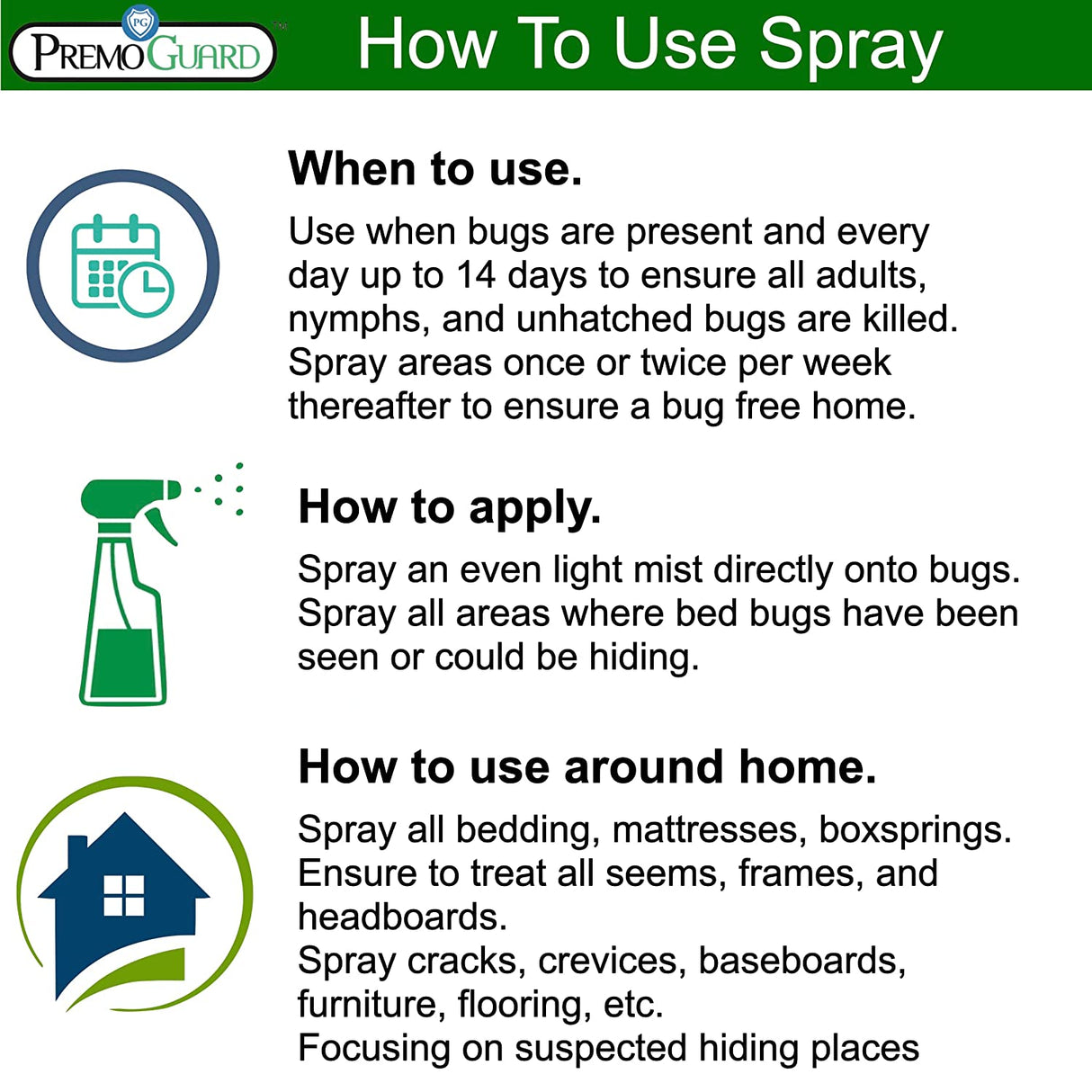 PG
PREMO GUARD™

How To Use Spray

When to use.

Use when bugs are present and every day up to 14 days to ensure all adults, nymphs, and unhatched bugs are killed. Spray areas once or twice per week thereafter to ensure a bug free home.

How to apply.

Spray an even light mist directly onto bugs. Spray all areas where bed bugs have been seen or could be hiding.

How to use around home.

Spray all bedding, mattresses, boxsprings. Ensure to treat all seems, frames, and headboards.
Spray cracks, crevices, baseboards, furniture, flooring, etc.
Focusing on suspected hiding places